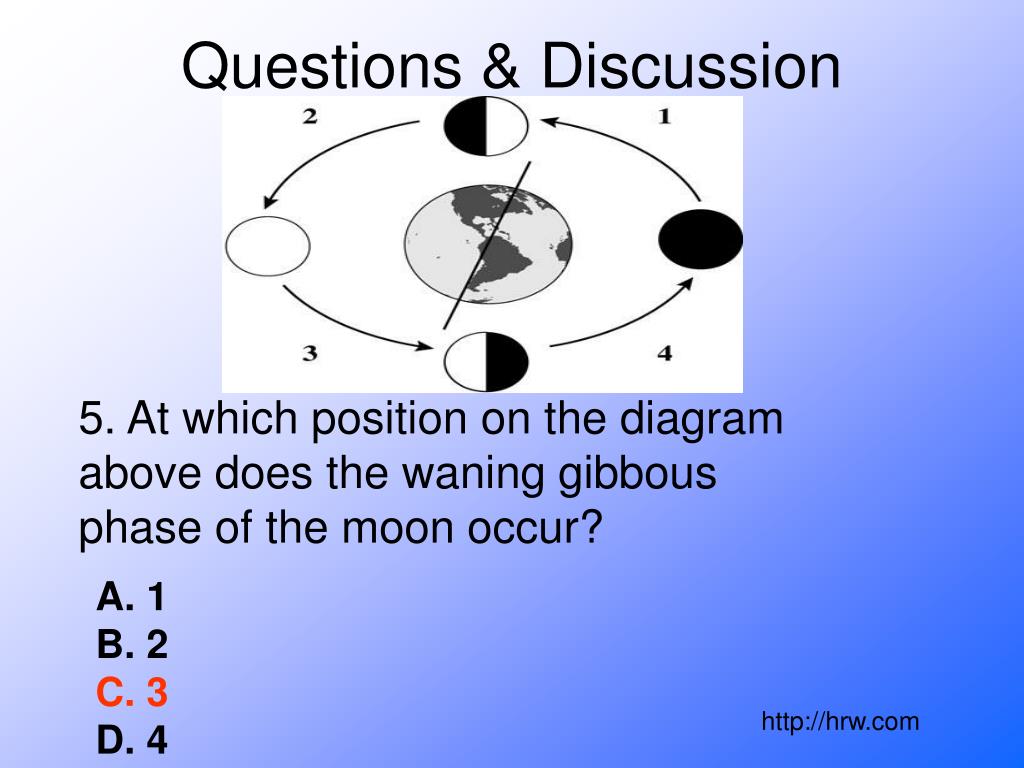 Questions & Discussion

2

1

3

4

5. At which position on the diagram above does the waning gibbous phase of the moon occur?

A. 1
B. 2
C. 3
D. 4

http://hrw.com